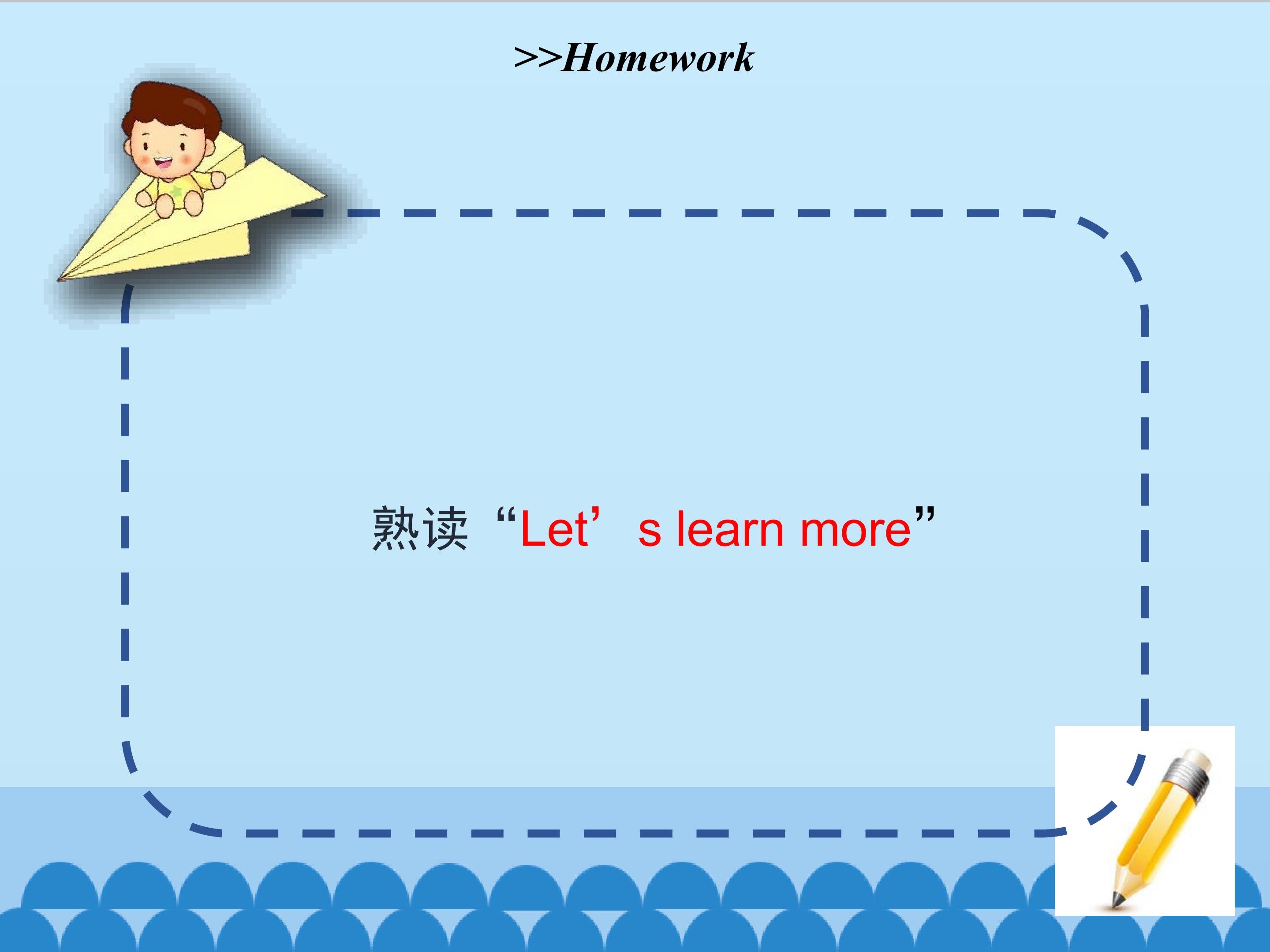 >>Homework

熟读“Let's learn more”